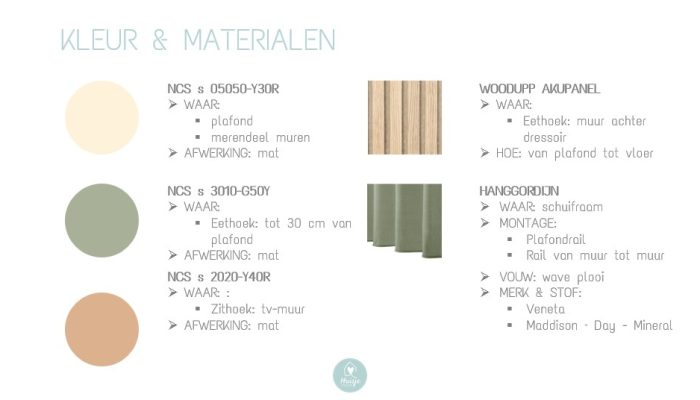 KLEUR & MATERIALEN

NCS s 05050-Y30R
➢ WAAR:
▪ plafond
▪ merendeel muren
➢ AFWERKING: mat

NCS s 3010-G50Y
➢ WAAR:
▪ Eethoek: tot 30 cm van plafond
➢ AFWERKING: mat

NCS s 2020-Y40R
➢ WAAR: :
▪ Zithoek: tv-muur
➢ AFWERKING: mat

WOODUPP AKUPANEL
➢ WAAR:
▪ Eethoek: muur achter dressoir
➢ HOE: van plafond tot vloer

HANGGORDIJN
➢ WAAR: schuifraam
➢ MONTAGE:
▪ Plafondrail
▪ Rail van muur tot muur
➢ VOUW: wave plooi
➢ MERK & STOF:
▪ Veneta
▪ Maddison - Day - Mineral

Huisje